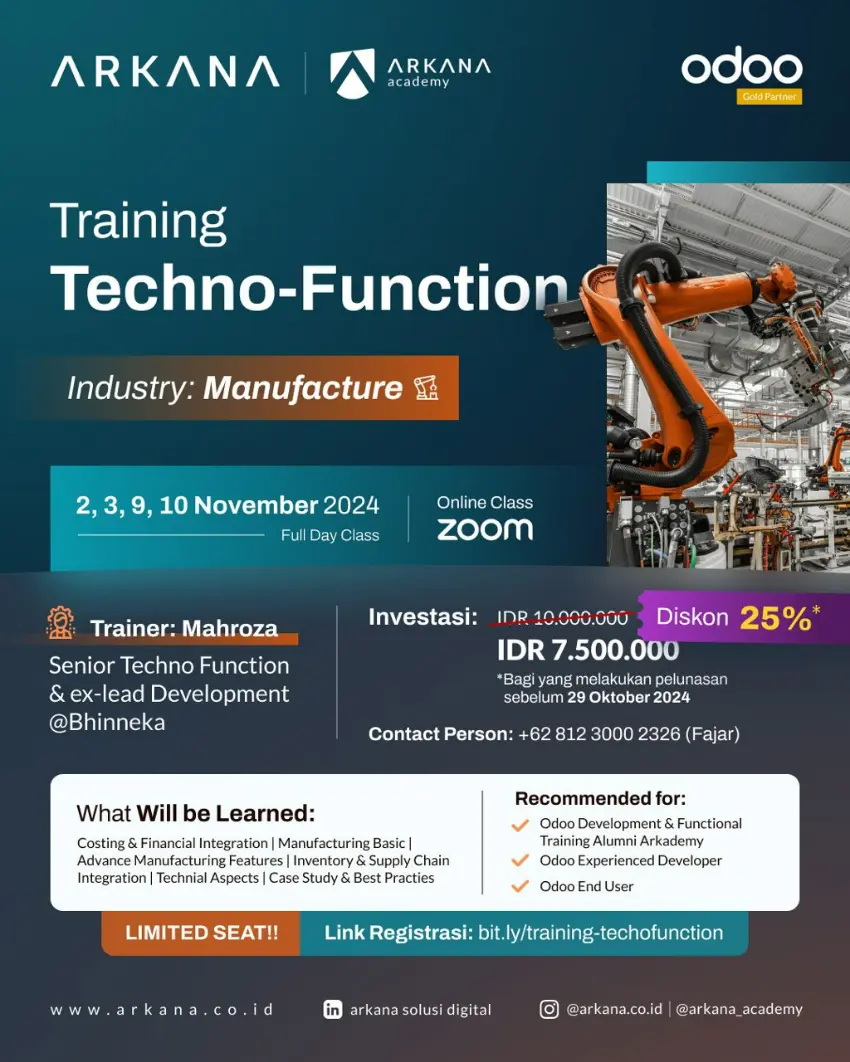 ARKANA | ARKANA academy

odoo
Gold Partner

Training
Techno-Function

Industry: Manufacture

2, 3, 9, 10 November 2024
Full Day Class

Online Class
zoom

Trainer: Mahroza
Senior Techno Function & ex-lead Development @Bhinneka

Investasi: IDR 10.000.000 Diskon 25%*
IDR 7.500.000
*Bagi yang melakukan pelunasan sebelum 29 Oktober 2024

Contact Person: +62 812 3000 2326 (Fajar)

What Will be Learned:
Costing & Financial Integration | Manufacturing Basic | Advance Manufacturing Features | Inventory & Supply Chain Integration | Technial Aspects | Case Study & Best Practies

Recommended for:
Odoo Development & Functional Training Alumni Arkademy
Odoo Experienced Developer
Odoo End User

LIMITED SEAT!!
Link Registrasi: bit.ly/training-techofunction

www.arkana.co.id
arkana solusi digital
@arkana.co.id | @arkana_academy